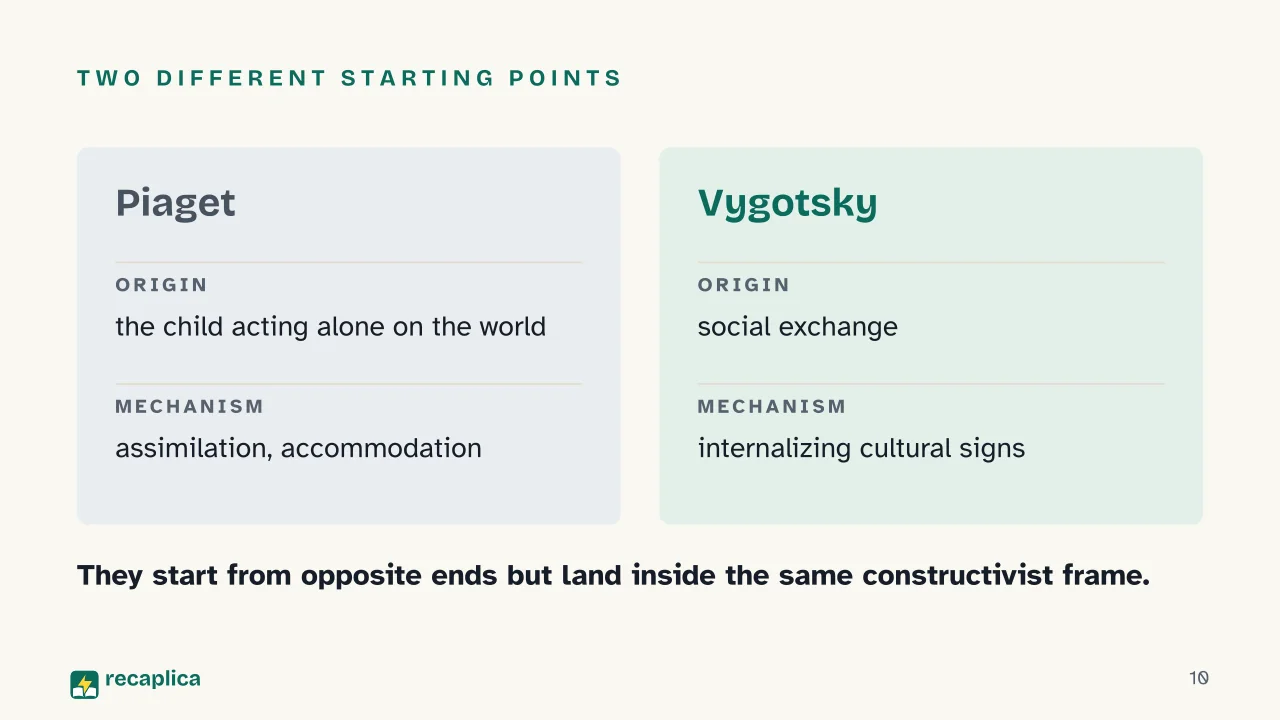 TWO DIFFERENT STARTING POINTS

Piaget

ORIGIN

the child acting alone on the world

MECHANISM

assimilation, accommodation

Vygotsky

ORIGIN

social exchange

MECHANISM

internalizing cultural signs

They start from opposite ends but land inside the same constructivist frame.

recaplica

10